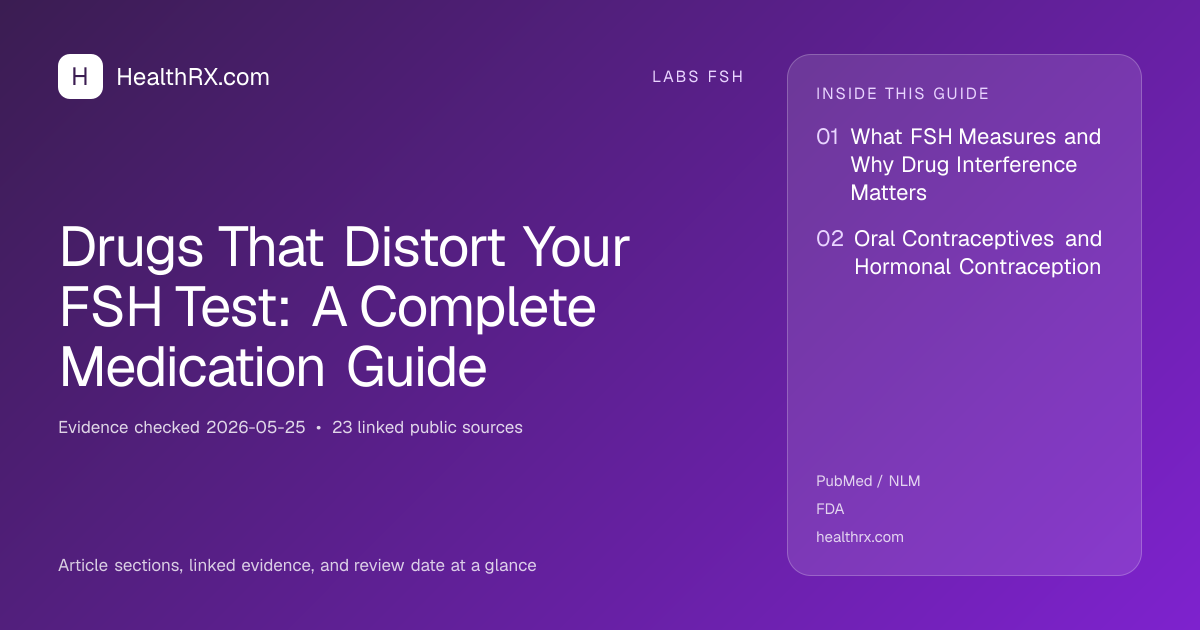 H HealthRX.com

LABS FSH

Drugs That Distort Your FSH Test: A Complete Medication Guide

Evidence checked 2026-05-25 • 23 linked public sources

Article sections, linked evidence, and review date at a glance

INSIDE THIS GUIDE

01 What FSH Measures and Why Drug Interference Matters

02 Oral Contraceptives and Hormonal Contraception

PubMed / NLM

FDA

healthrx.com